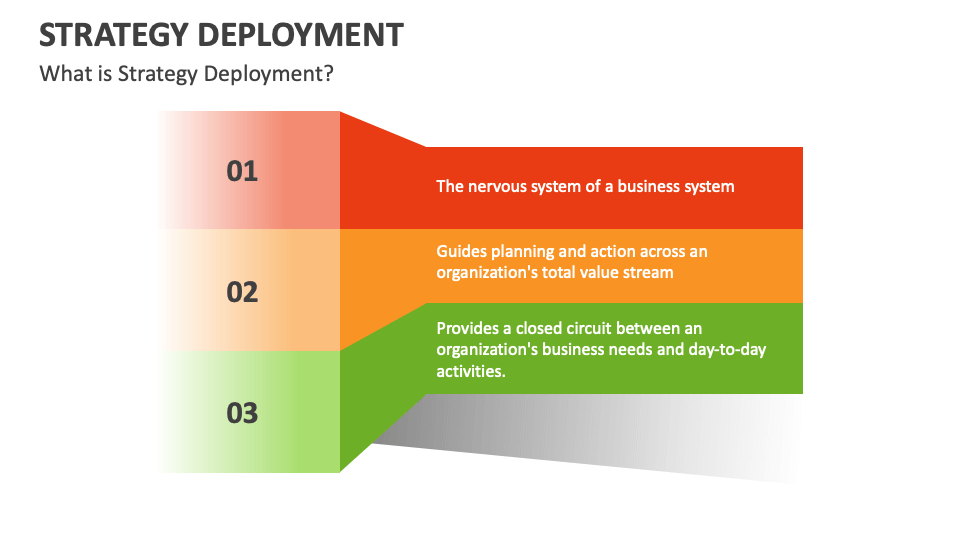 STRATEGY DEPLOYMENT

What is Strategy Deployment?

01

The nervous system of a business system

02

Guides planning and action across an organization's total value stream

03

Provides a closed circuit between an organization's business needs and day-to-day activities.